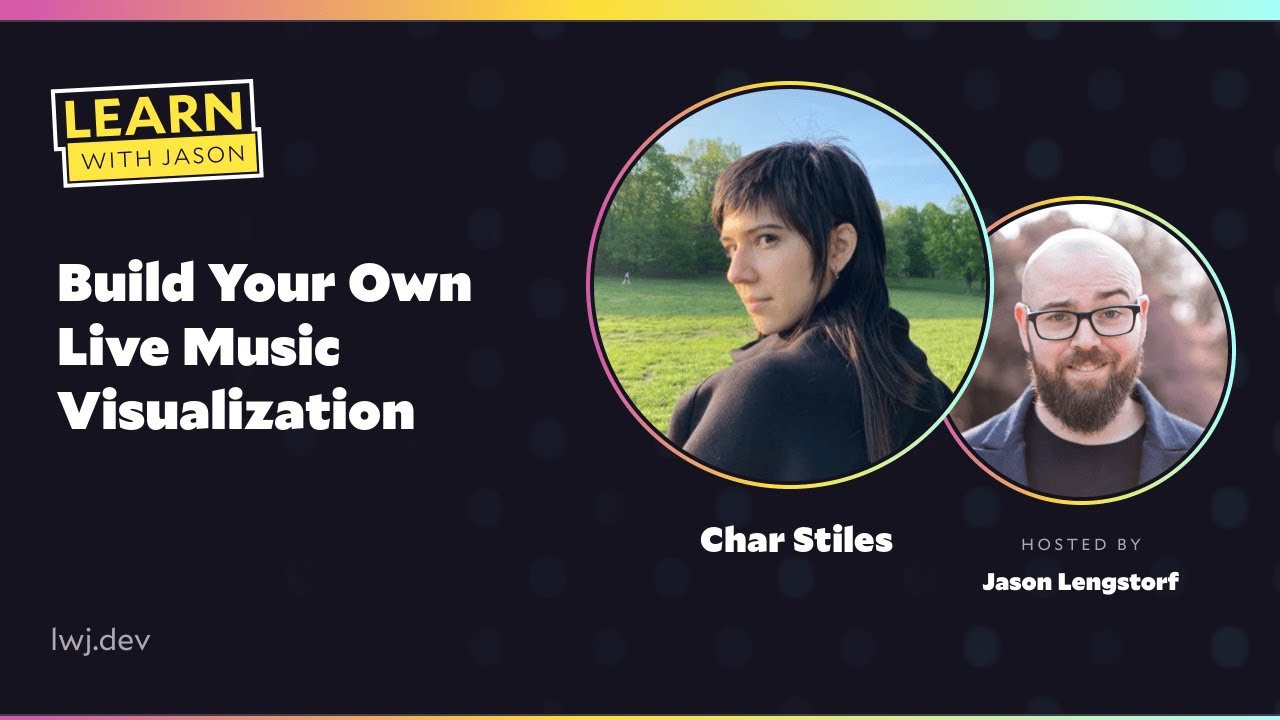 LEARN
WITH JASON

Build Your Own Live Music Visualization

Char Stiles

HOSTED BY
Jason Lengstorf

lwj.dev